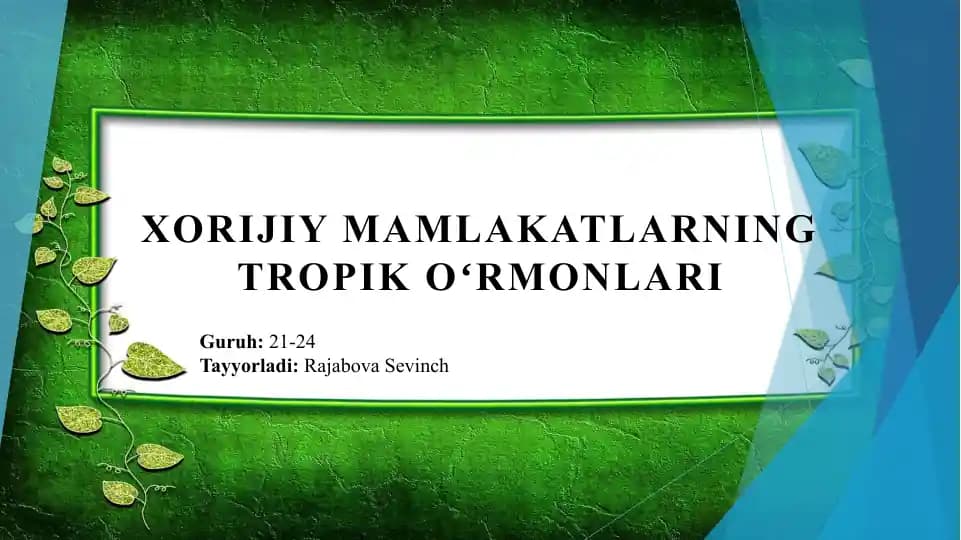 XORIJIY MAMLAKATLARNING TROPIK O‘RMONLARI

Guruh: 21-24
Tayyorladi: Rajabova Sevinch